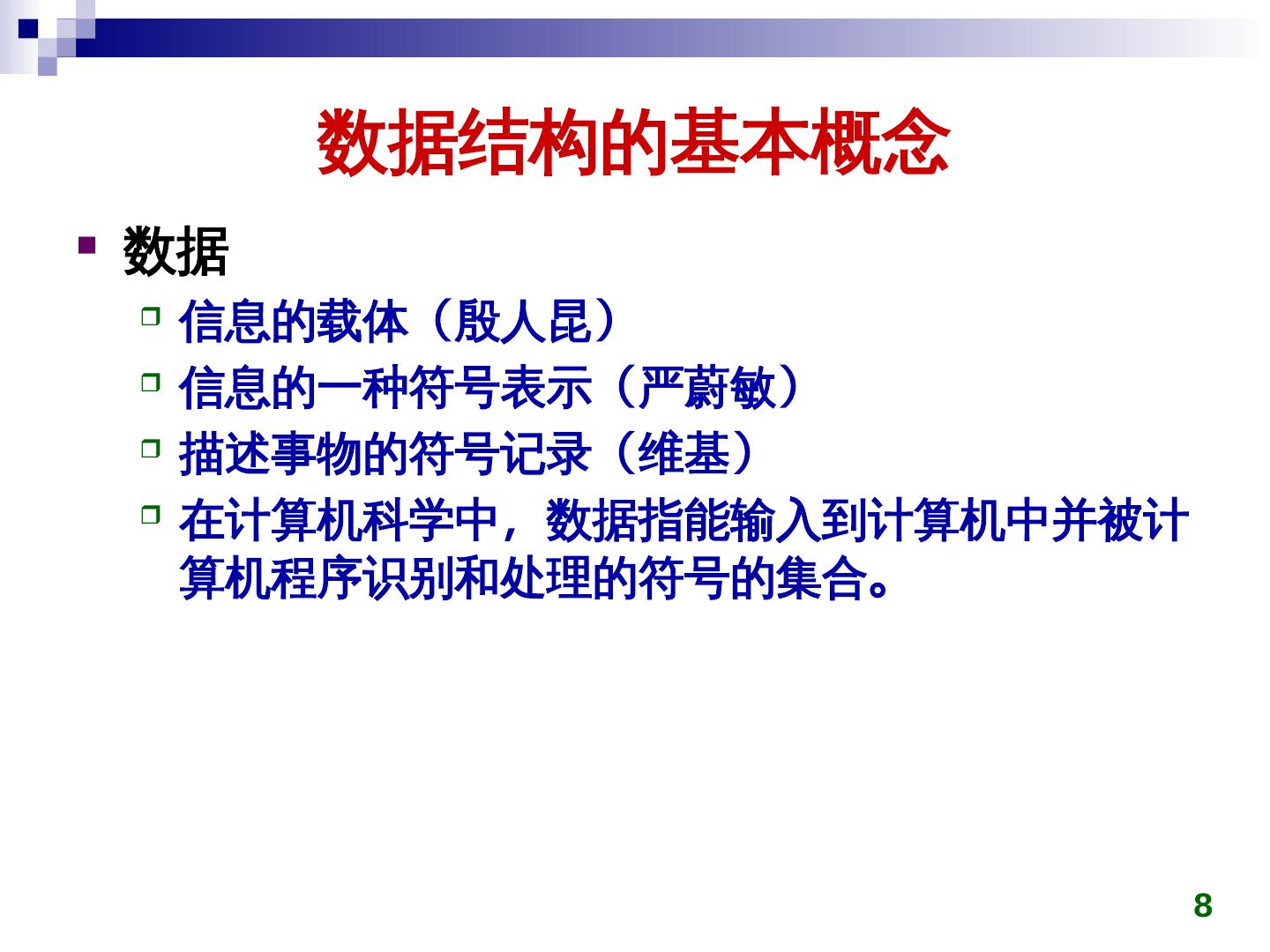 数据结构的基本概念

数据

信息的载体（殷人昆）

信息的一种符号表示（严蔚敏）

描述事物的符号记录（维基）

在计算机科学中，数据指能输入到计算机中并被计算机程序识别和处理的符号的集合。

8